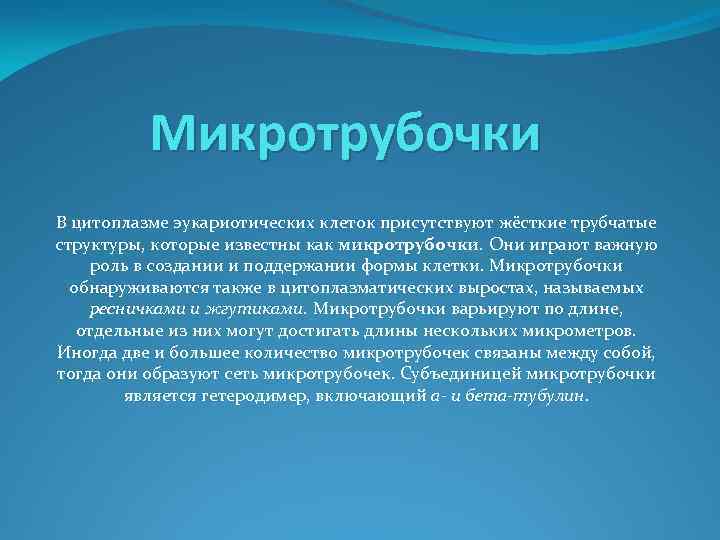 Микротрубочки

В цитоплазме эукариотических клеток присутствуют жёсткие трубчатые структуры, которые известны как микротрубочки. Они играют важную роль в создании и поддержании формы клетки. Микротрубочки обнаруживаются также в цитоплазматических выростах, называемых ресничками и жгутиками. Микротрубочки варьируют по длине, отдельные из них могут достигать длины нескольких микрометров. Иногда две и большее количество микротрубочек связаны между собой, тогда они образуют сеть микротрубочек. Субъединицей микротрубочки является гетеродимер, включающий а- и бета-тубулин.